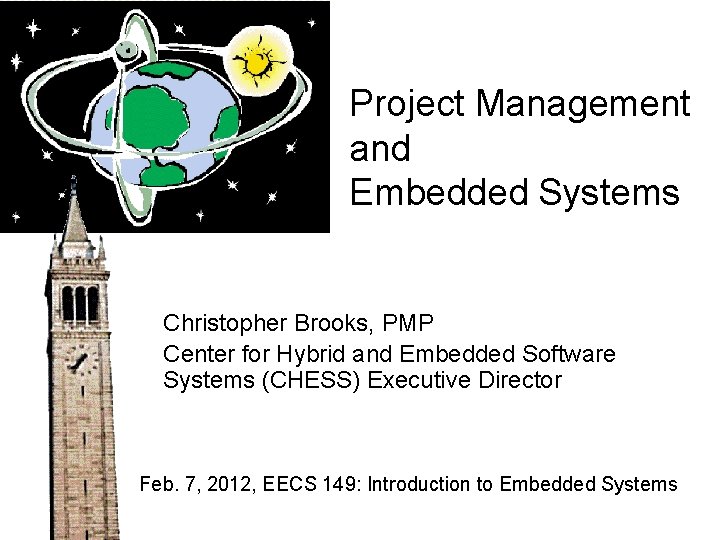 Project Management and Embedded Systems

Christopher Brooks, PMP
Center for Hybrid and Embedded Software Systems (CHESS) Executive Director

Feb. 7, 2012, EECS 149: Introduction to Embedded Systems